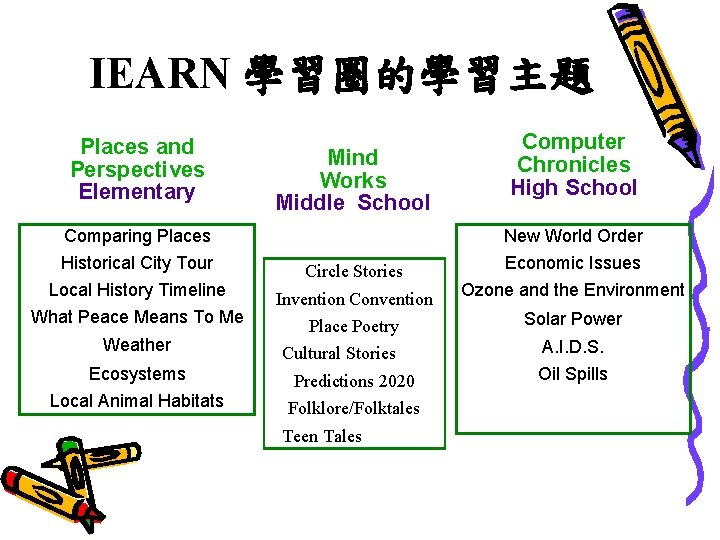 IEARN 學習圈的學習主題

Places and Perspectives
Elementary

Comparing Places
Historical City Tour
Local History Timeline
What Peace Means To Me
Weather
Ecosystems
Local Animal Habitats

Mind Works
Middle School

Circle Stories
Invention Convention
Place Poetry
Cultural Stories
Predictions 2020
Folklore/Folktales
Teen Tales

Computer Chronicles
High School

New World Order
Economic Issues
Ozone and the Environment
Solar Power
A.I.D.S.
Oil Spills